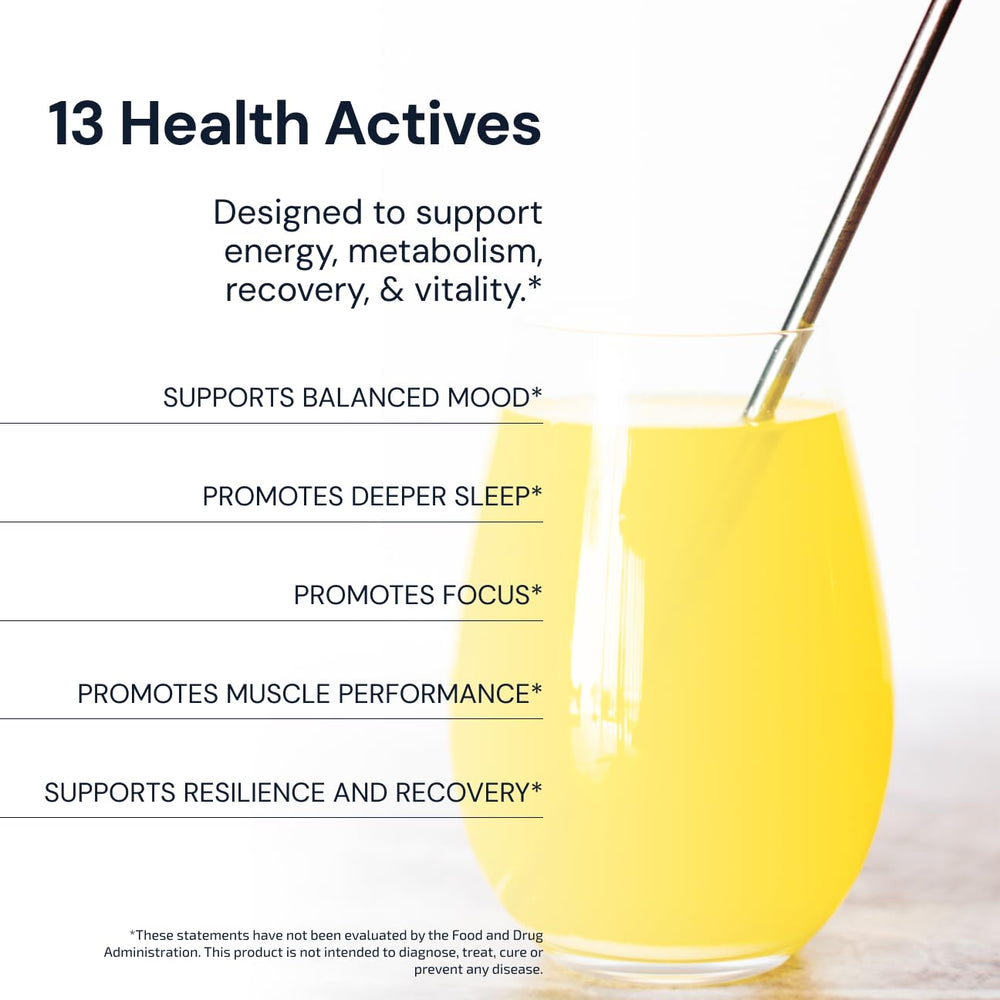 13 Health Actives

Designed to support energy, metabolism, recovery, & vitality.*

SUPPORTS BALANCED MOOD*

PROMOTES DEEPER SLEEP*

PROMOTES FOCUS*

PROMOTES MUSCLE PERFORMANCE*

SUPPORTS RESILIENCE AND RECOVERY*

*These statements have not been evaluated by the Food and Drug Administration. This product is not intended to diagnose, treat, cure or prevent any disease.